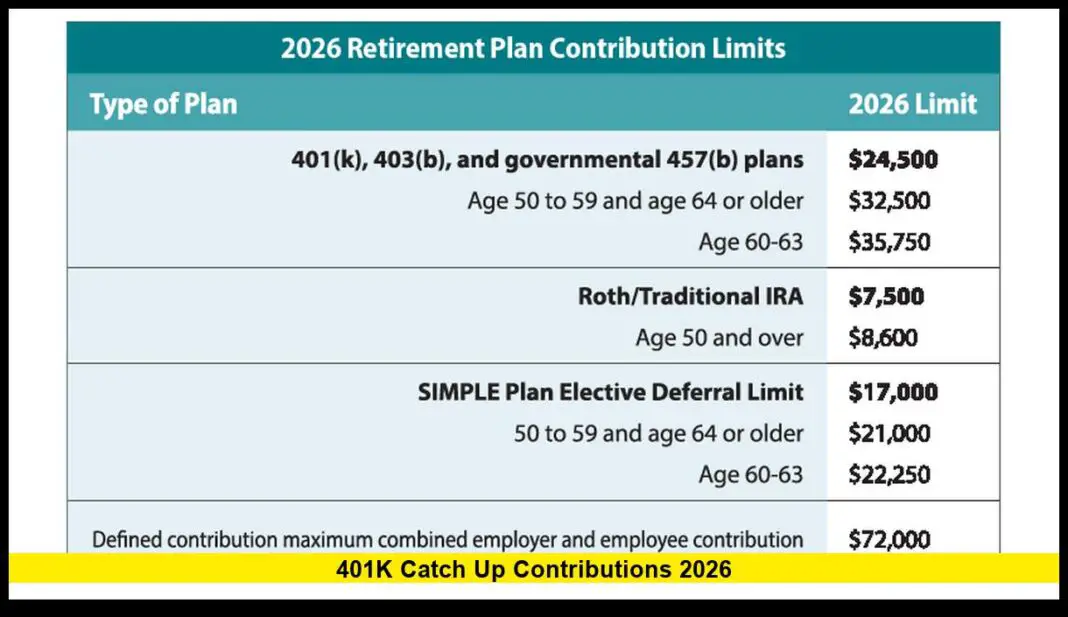 2026 Retirement Plan Contribution Limits

| Type of Plan | 2026 Limit |
|---|---|
| 401(k), 403(b), and governmental 457(b) plans | $24,500 |
| Age 50 to 59 and age 64 or older | $32,500 |
| Age 60-63 | $35,750 |
| Roth/Traditional IRA | $7,500 |
| Age 50 and over | $8,600 |
| SIMPLE Plan Elective Deferral Limit | $17,000 |
| 50 to 59 and age 64 or older | $21,000 |
| Age 60-63 | $22,250 |
| Defined contribution maximum combined employer and employee contribution | $72,000 |

401K Catch Up Contributions 2026